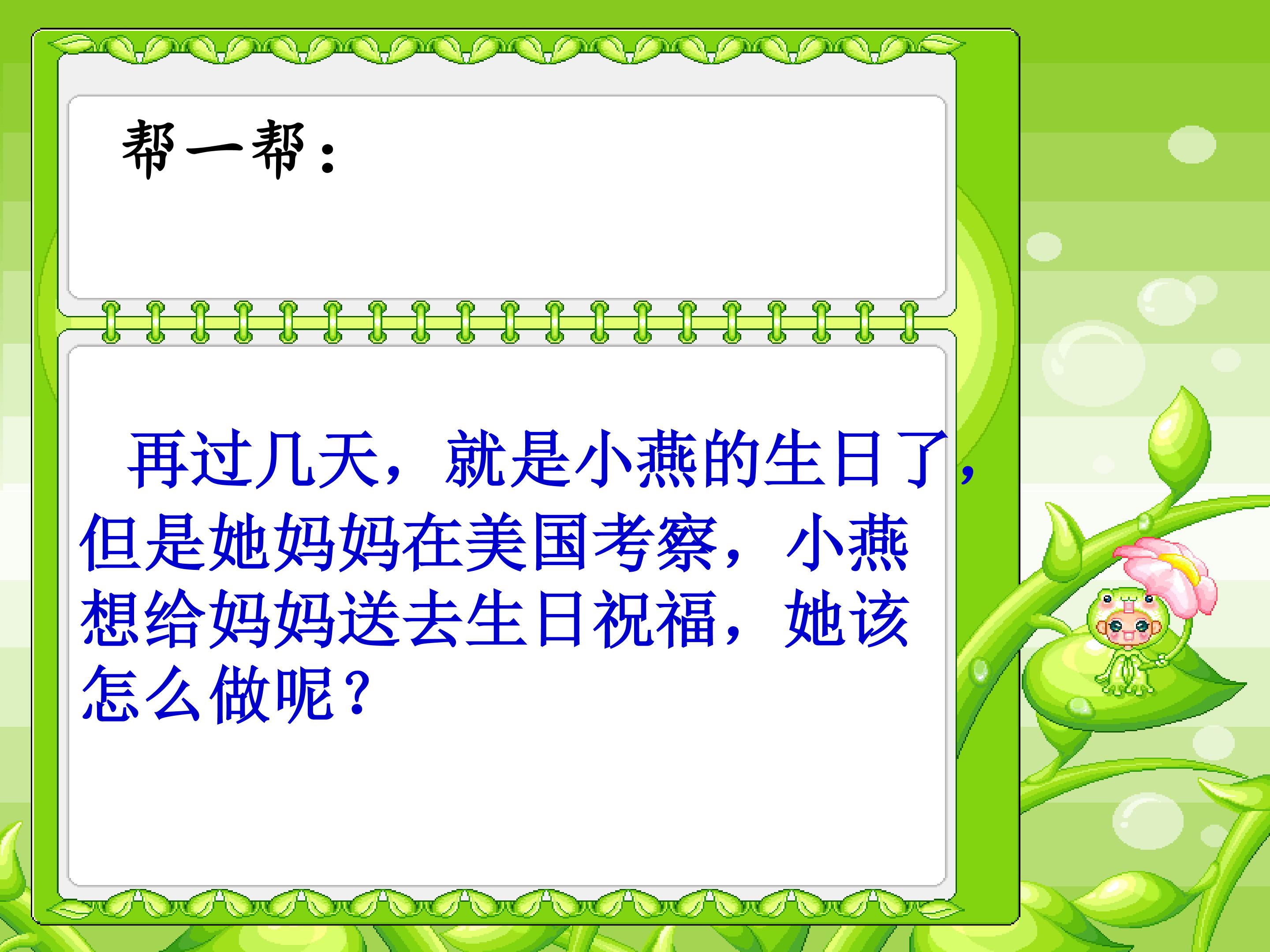 帮一帮：

再过几天，就是小燕的生日了，但是她妈妈在美国考察，小燕想给妈妈送去生日祝福，她该怎么做呢？